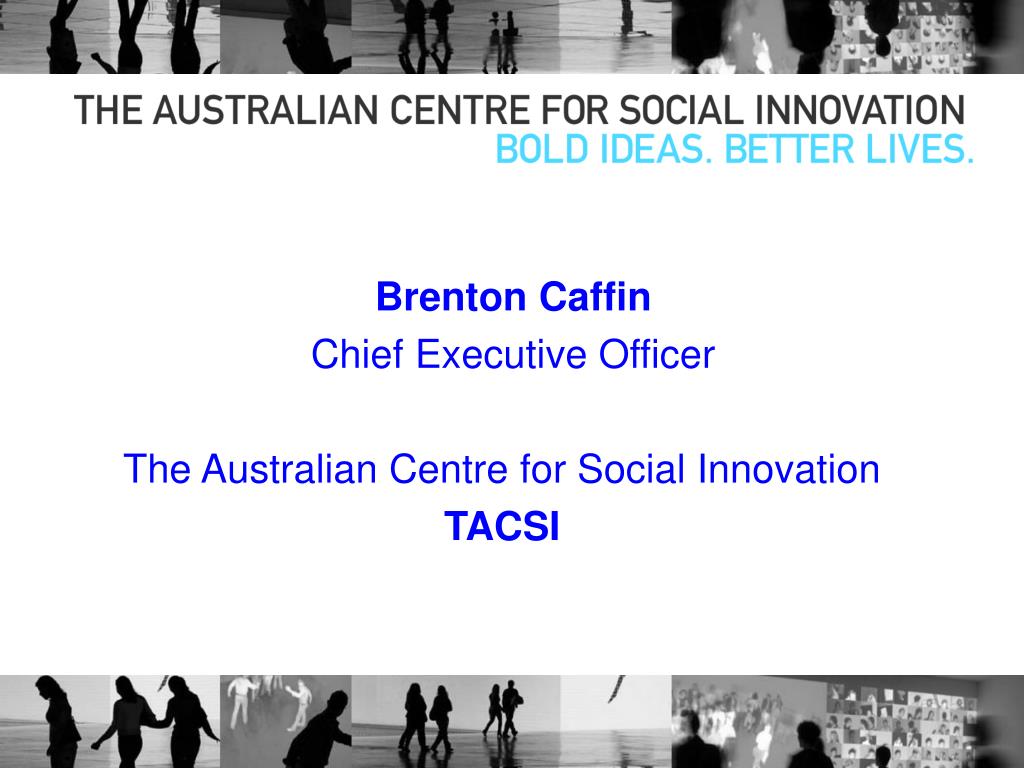 THE AUSTRALIAN CENTRE FOR SOCIAL INNOVATION
BOLD IDEAS. BETTER LIVES.

Brenton Caffin
Chief Executive Officer

The Australian Centre for Social Innovation
TACSI